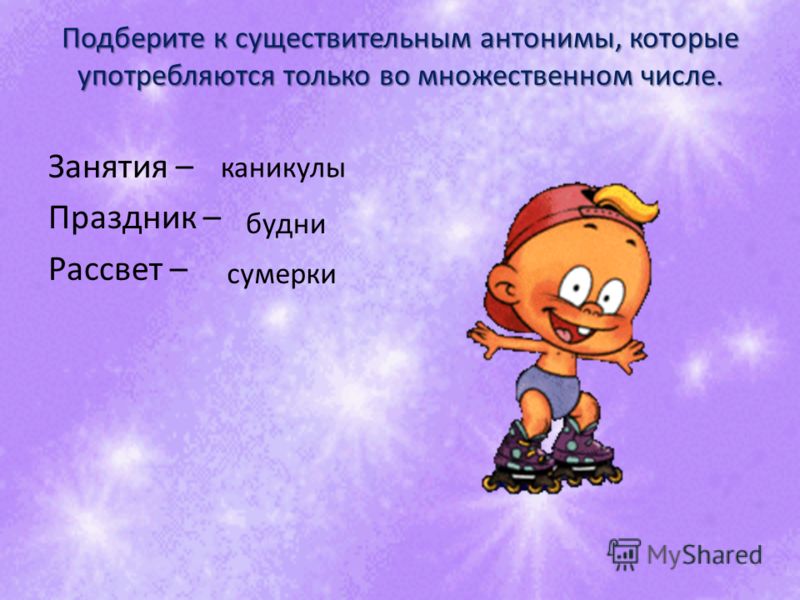 Подберите к существительным антонимы, которые употребляются только во множественном числе.

Занятия – каникулы
Праздник – будни
Рассвет – сумерки

MyShared